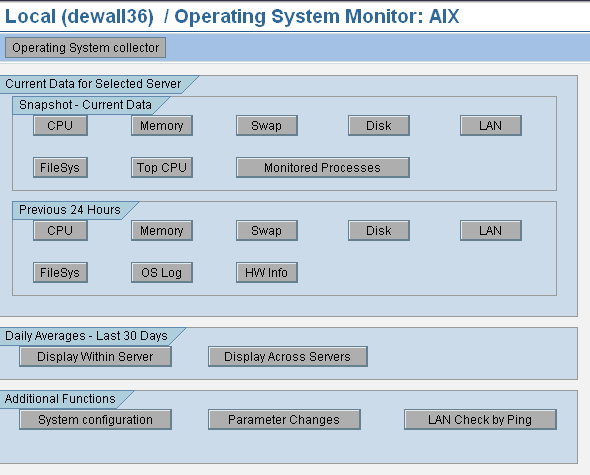 Local (dewall36) / Operating System Monitor: AIX

Operating System collector

Current Data for Selected Server

Snapshot - Current Data

CPU Memory Swap Disk LAN

FileSys Top CPU Monitored Processes

Previous 24 Hours

CPU Memory Swap Disk LAN

FileSys OS Log HW Info

Daily Averages - Last 30 Days

Display Within Server Display Across Servers

Additional Functions

System configuration Parameter Changes LAN Check by Ping